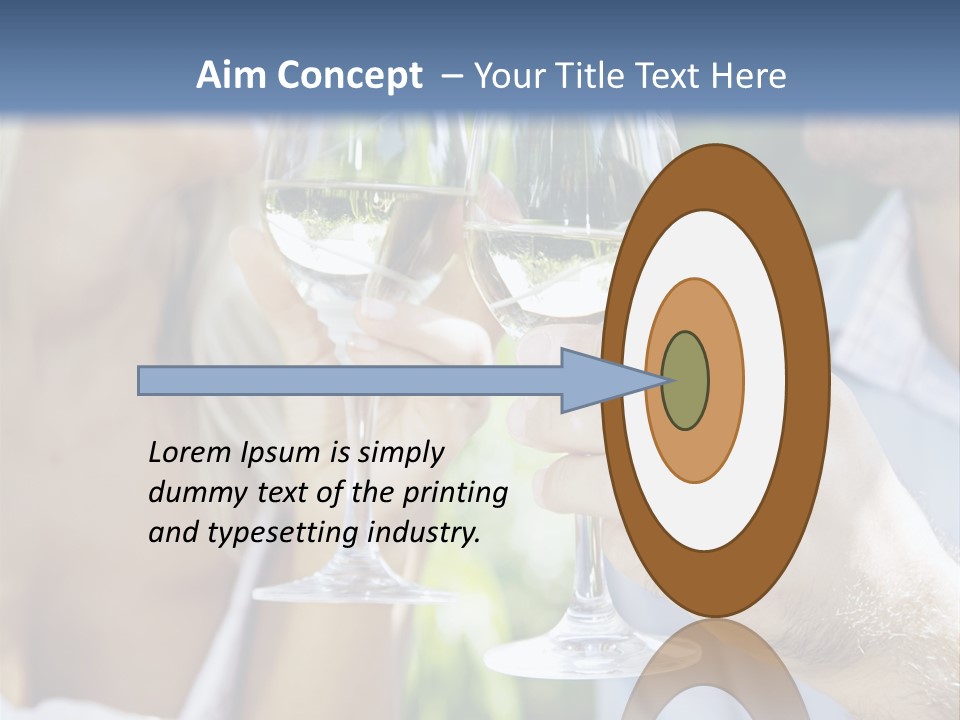 Aim Concept – Your Title Text Here

Lorem Ipsum is simply dummy text of the printing and typesetting industry.